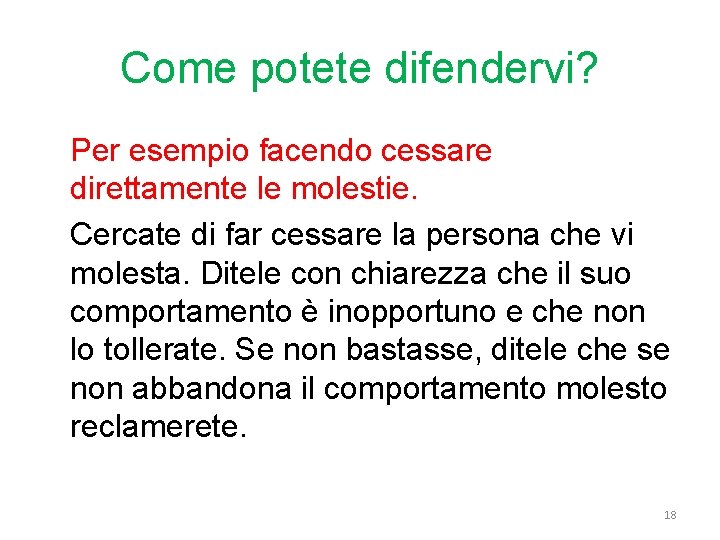 Come potete difendervi?

Per esempio facendo cessare direttamente le molestie.

Cercate di far cessare la persona che vi molesta. Ditele con chiarezza che il suo comportamento è inopportuno e che non lo tollerate. Se non bastasse, ditele che se non abbandona il comportamento molesto reclamerete.

18